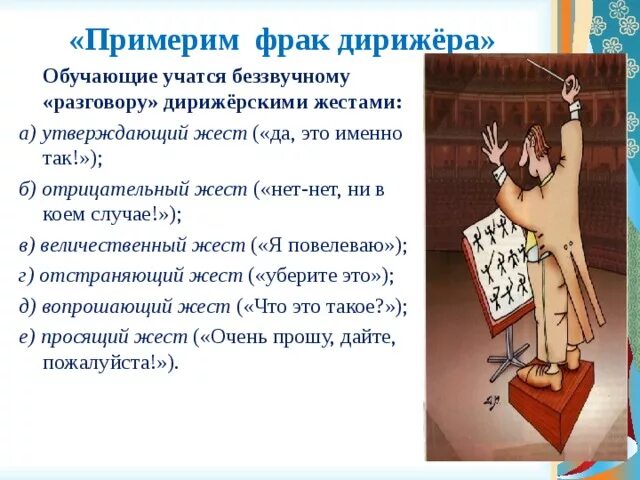 «Примерим фрак дирижёра»

Обучающие учатся беззвучному «разговору» дирижёрскими жестами:

а) утверждающий жест («да, это именно так!»);

б) отрицательный жест («нет-нет, ни в коем случае!»);

в) величественный жест («Я повелеваю»);

г) отстраняющий жест («уберите это»);

д) вопрошающий жест («Что это такое?»);

е) просящий жест («Очень прошу, дайте, пожалуйста!»).